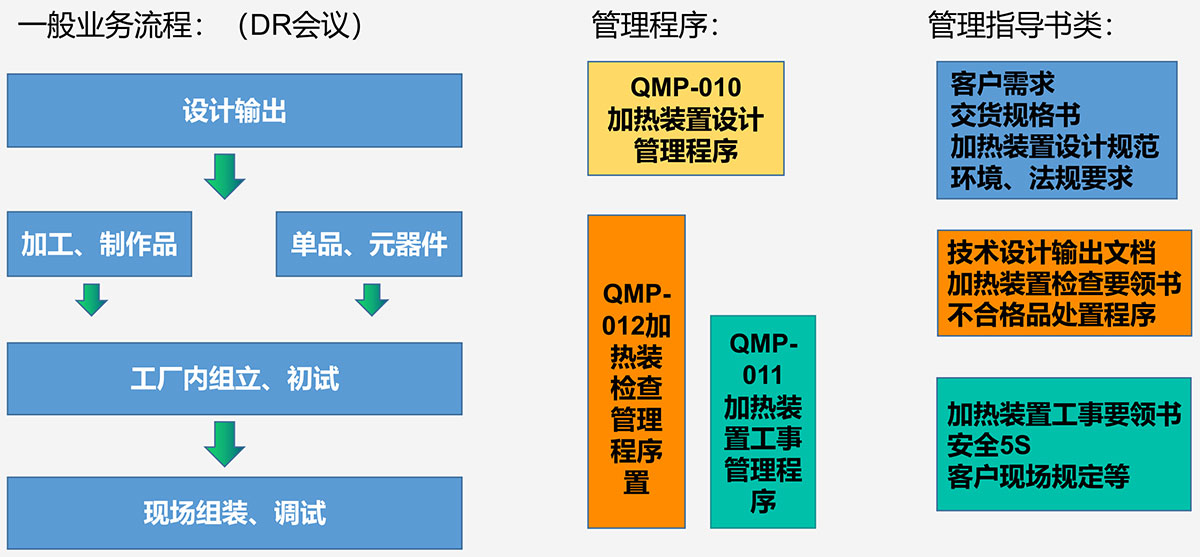 一般业务流程：（DR会议）

设计输出

加工、制作品

单品、元器件

工厂内组立、初试

现场组装、调试

管理程序：

QMP-010
加热装置设计管理程序

QMP-012加热装检查管理程序置

QMP-011
加热装置工事管理程序

管理指导书类：

客户需求
交货规格书
加热装置设计规范
环境、法规要求

技术设计输出文档
加热装置检查要领书
不合格品处置程序

加热装置工事要领书
安全5S
客户现场规定等